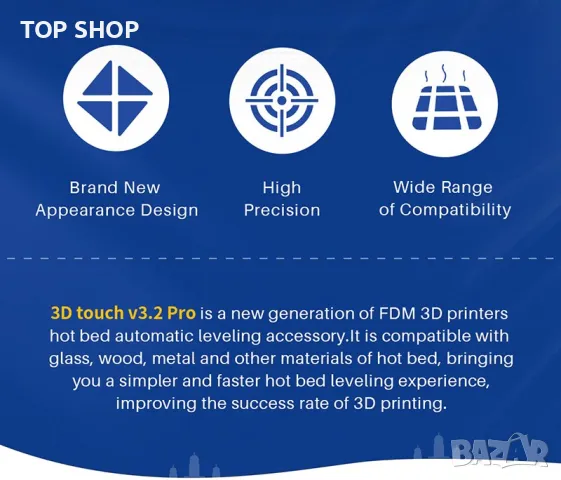 TOP SHOP

Brand New Appearance Design

High Precision

Wide Range of Compatibility

3D touch v3.2 Pro is a new generation of FDM 3D printers hot bed automatic leveling accessory.It is compatible with glass, wood, metal and other materials of hot bed, bringing you a simpler and faster hot bed leveling experience, improving the success rate of 3D printing.

BAZAR